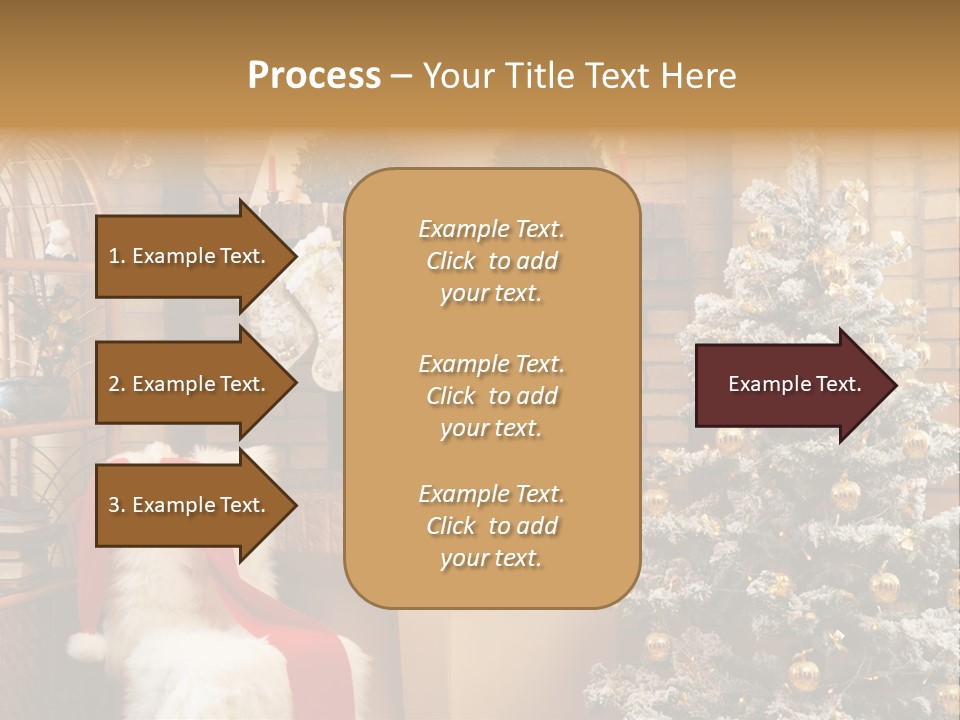 Process – Your Title Text Here

1. Example Text.

2. Example Text.

3. Example Text.

Example Text. Click to add your text.

Example Text. Click to add your text.

Example Text. Click to add your text.

Example Text.